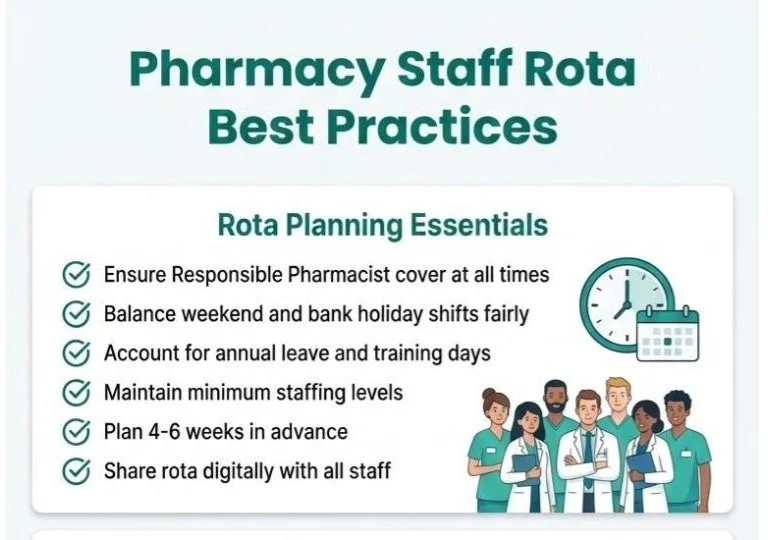 Pharmacy Staff Rota Best Practices

Rota Planning Essentials

Ensure Responsible Pharmacist cover at all times
Balance weekend and bank holiday shifts fairly
Account for annual leave and training days
Maintain minimum staffing levels
Plan 4-6 weeks in advance
Share rota digitally with all staff